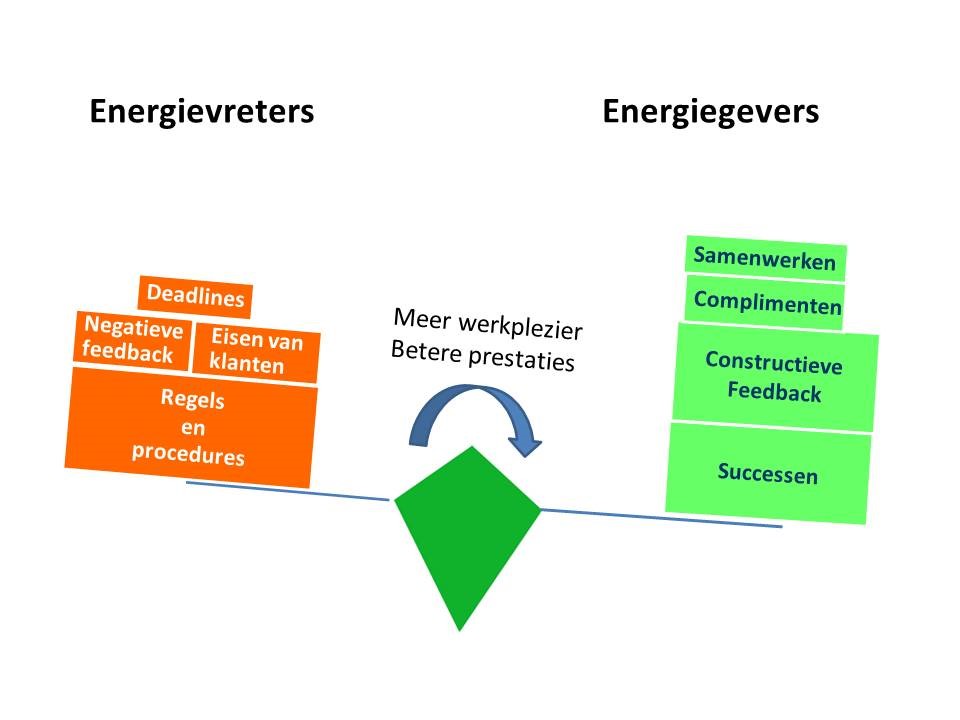 Energievreters

Energiegevers

Deadlines

Negatieve feedback

Eisen van klanten

Regels en procedures

Meer werkplezier
Betere prestaties

Samenwerken

Complimenten

Constructieve Feedback

Successen